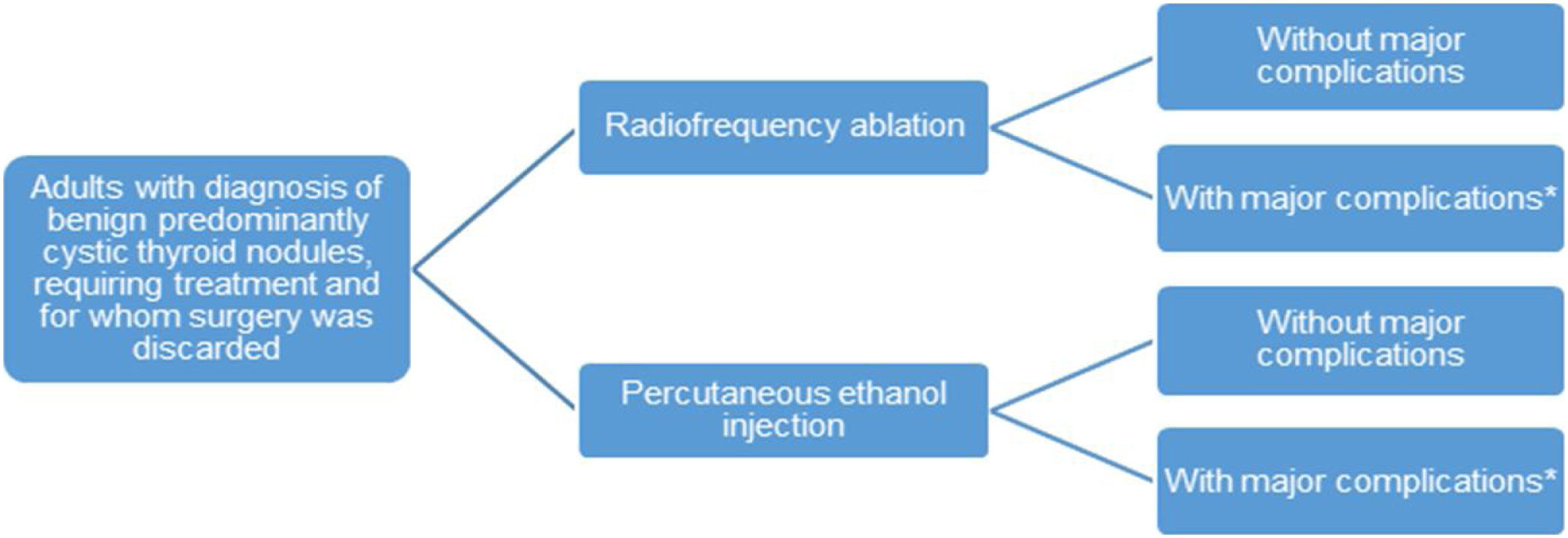 Adults with diagnosis of benign predominantly cystic thyroid nodules, requiring treatment and for whom surgery was discarded

Radiofrequency ablation

Without major complications

With major complications*

Percutaneous ethanol injection

Without major complications

With major complications*